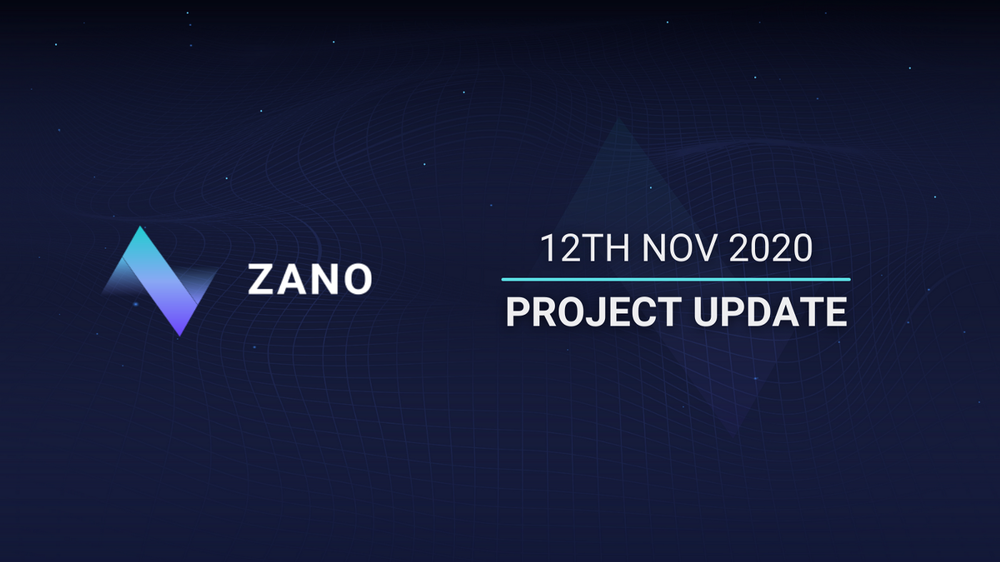 ZANO

12TH NOV 2020

PROJECT UPDATE